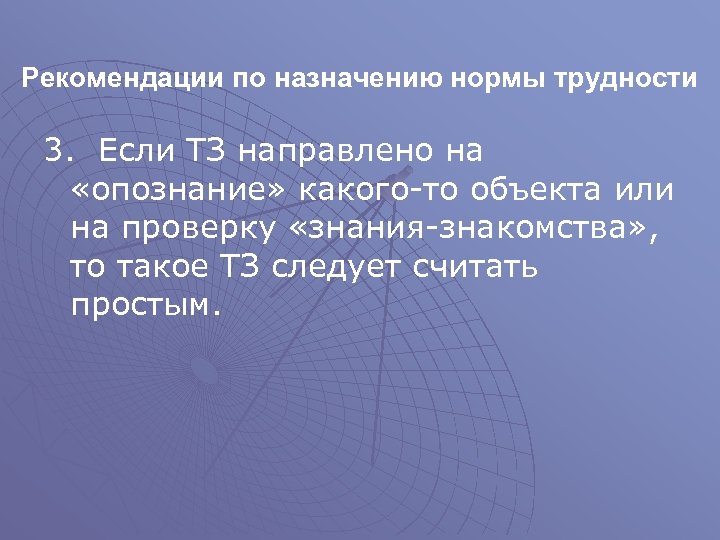 Рекомендации по назначению нормы трудности

3. Если ТЗ направлено на «опознание» какого-то объекта или на проверку «знания-знакомства», то такое ТЗ следует считать простым.